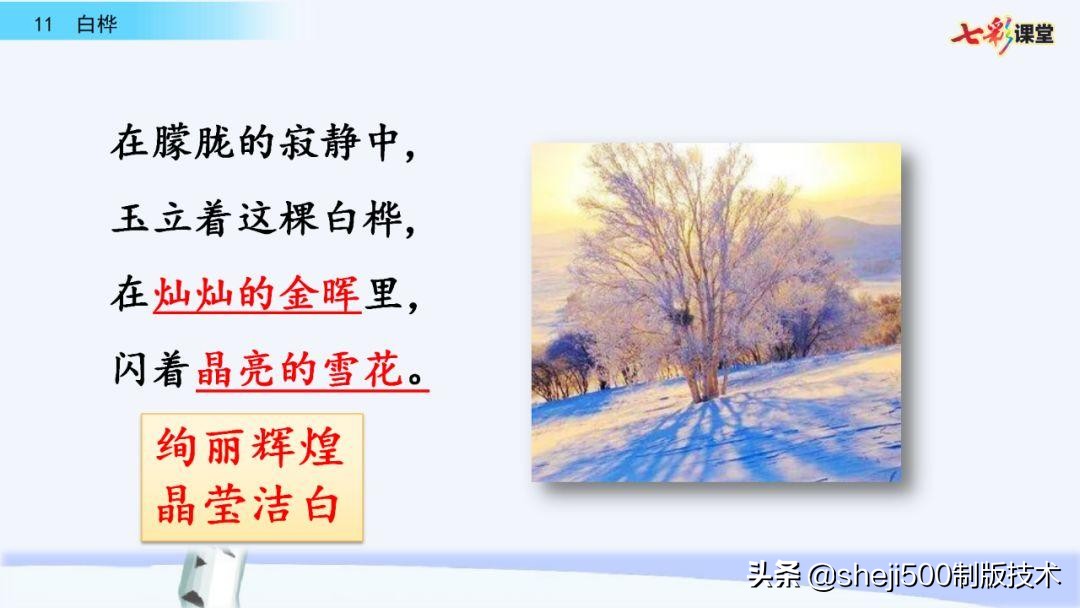 11 白桦

七彩课堂

在朦胧的寂静中，
玉立着这棵白桦，
在灿灿的金晖里，
闪着晶亮的雪花。

绚丽辉煌
晶莹洁白

头条 @sheji500制版技术